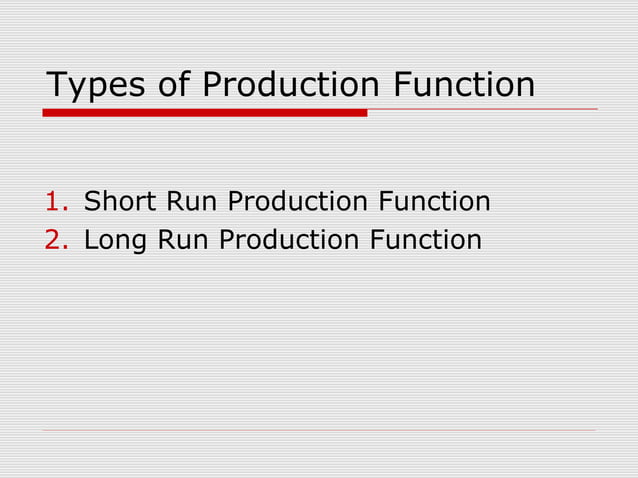 Types of Production Function

1. Short Run Production Function
2. Long Run Production Function